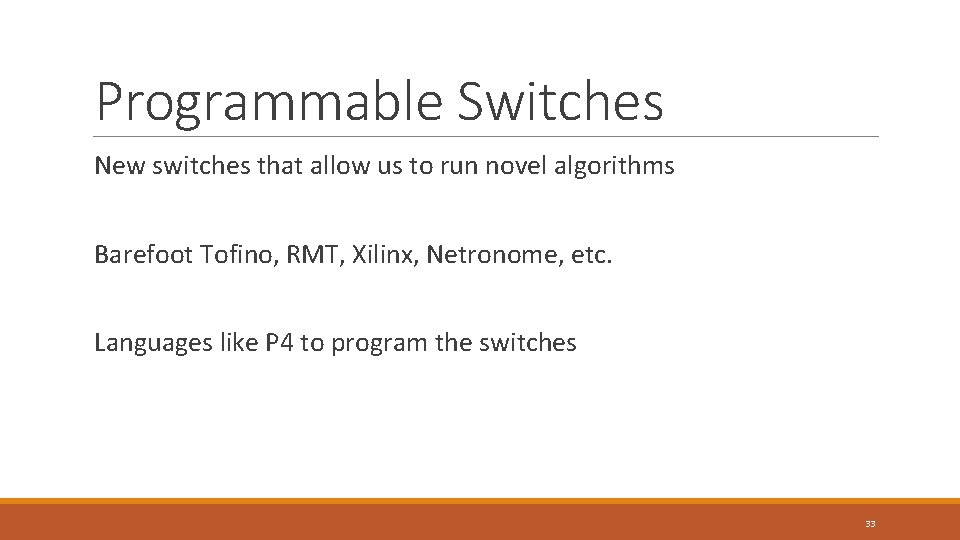 Programmable Switches

New switches that allow us to run novel algorithms

Barefoot Tofino, RMT, Xilinx, Netronome, etc.

Languages like P4 to program the switches

33